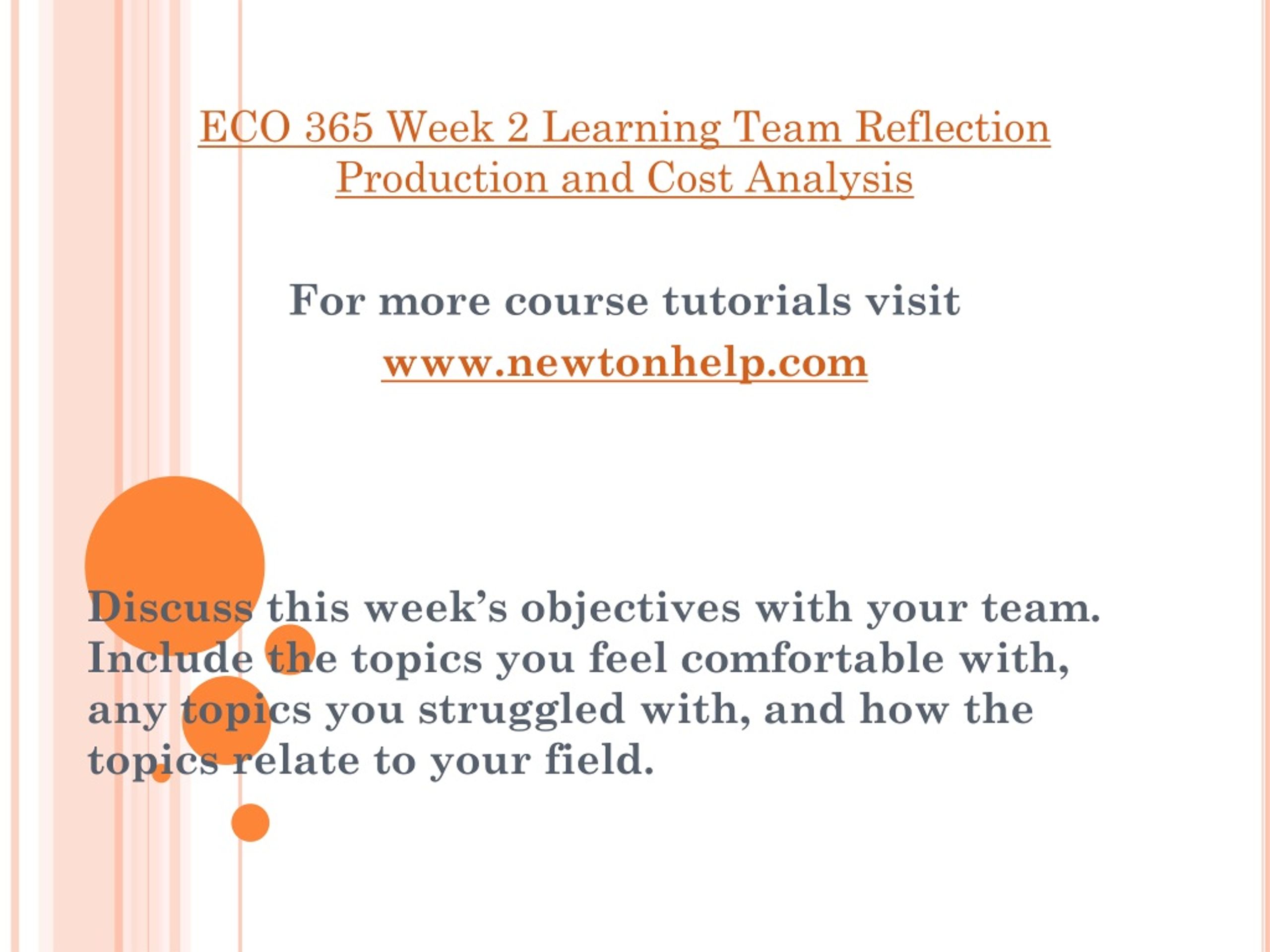 ECO 365 Week 2 Learning Team Reflection Production and Cost Analysis

For more course tutorials visit
www.newtonhelp.com

Discuss this week’s objectives with your team. Include the topics you feel comfortable with, any topics you struggled with, and how the topics relate to your field.